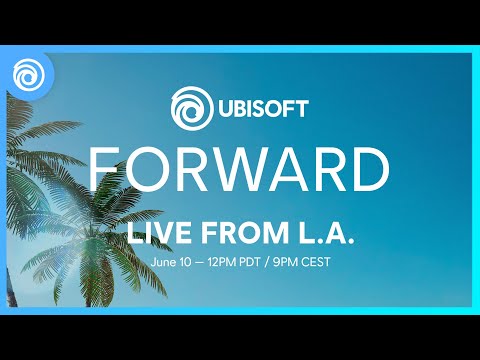 UBISOFT

FORWARD

LIVE FROM L.A.

June 10 — 12PM PDT / 9PM CEST